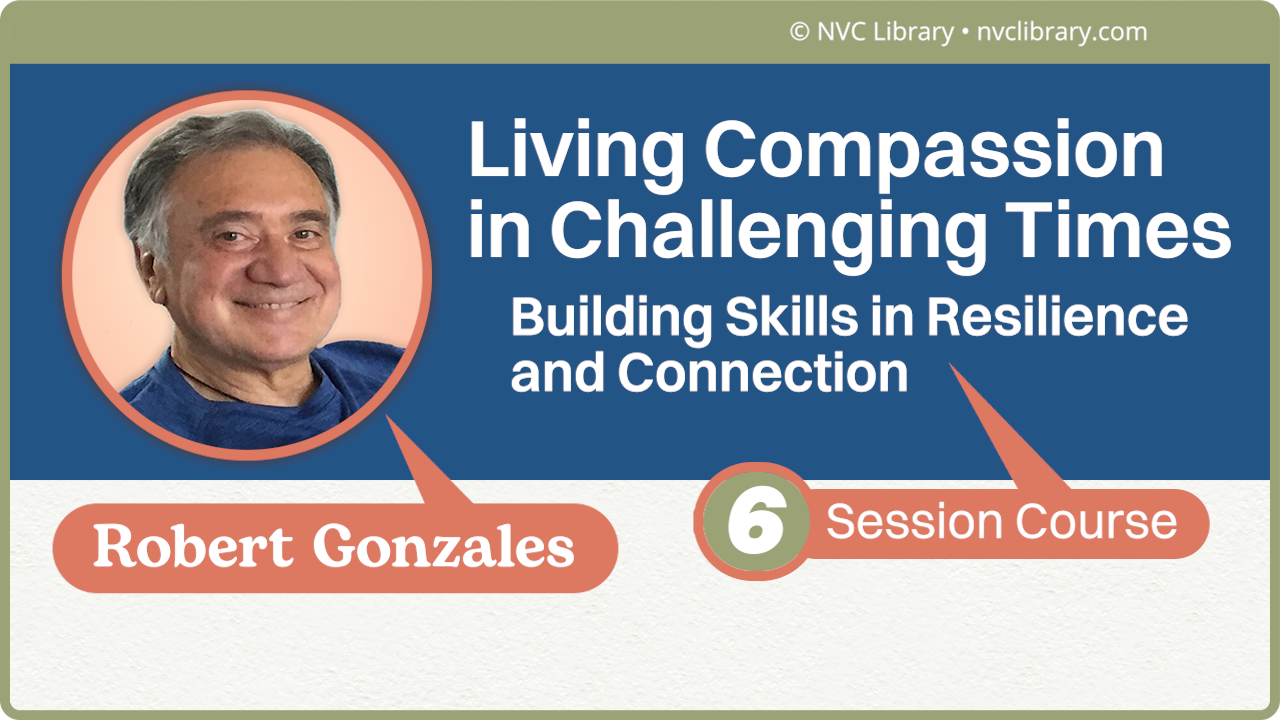 © NVC Library • nvclibrary.com

Living Compassion in Challenging Times

Building Skills in Resilience and Connection

Robert Gonzales

6 Session Course